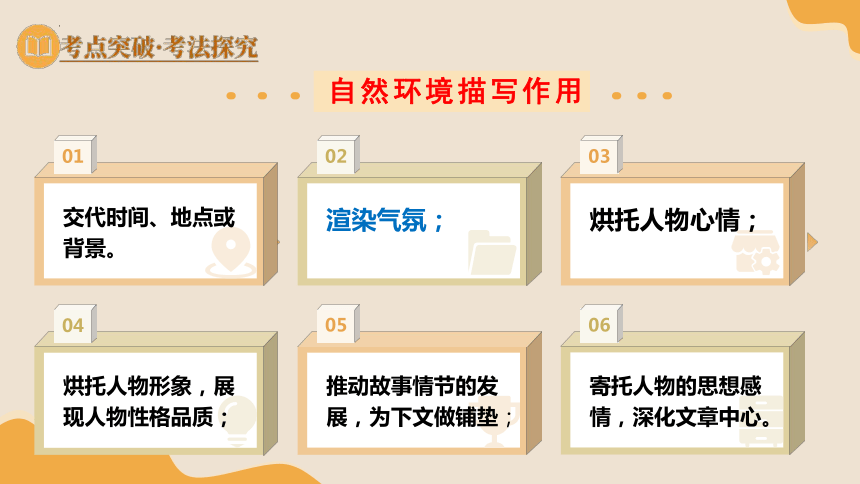 考点突破·考法探究

自然环境描写作用

01
交代时间、地点或背景。

02
渲染气氛；

03
烘托人物心情；

04
烘托人物形象，展现人物性格品质；

05
推动故事情节的发展，为下文做铺垫；

06
寄托人物的思想感情，深化文章中心。